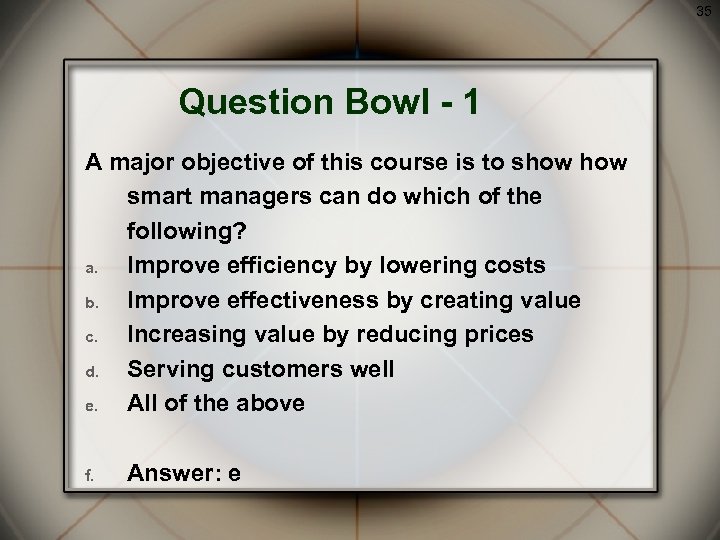 35

Question Bowl - 1

A major objective of this course is to show how smart managers can do which of the following?

a. Improve efficiency by lowering costs
b. Improve effectiveness by creating value
c. Increasing value by reducing prices
d. Serving customers well
e. All of the above

f. Answer: e